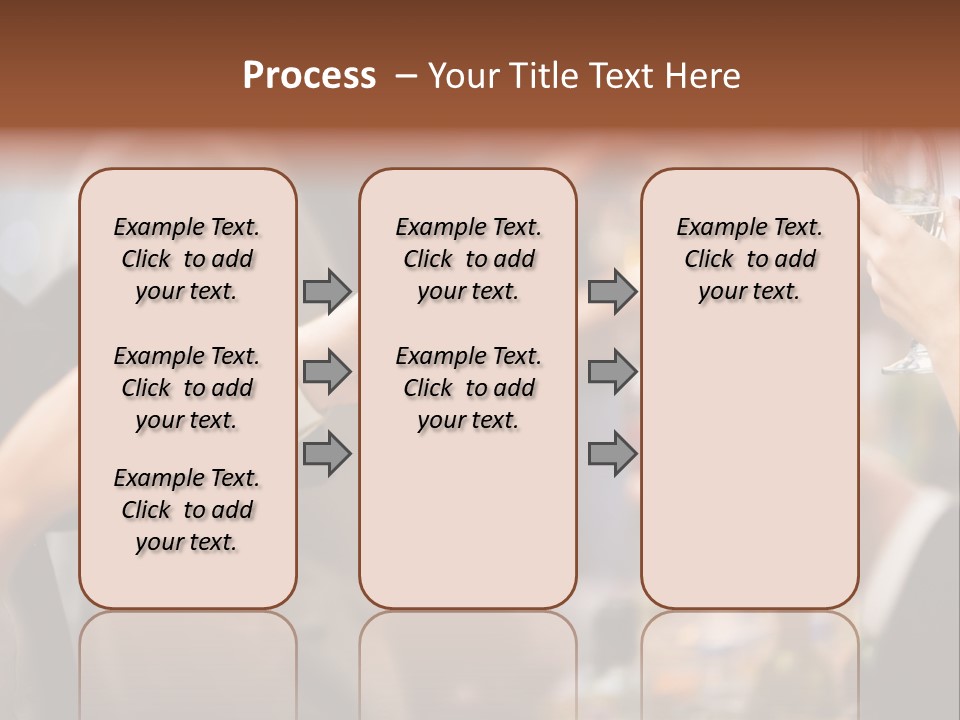 Process – Your Title Text Here

Example Text. Click to add your text.

Example Text. Click to add your text.

Example Text. Click to add your text.

Example Text. Click to add your text.

Example Text. Click to add your text.

Example Text. Click to add your text.